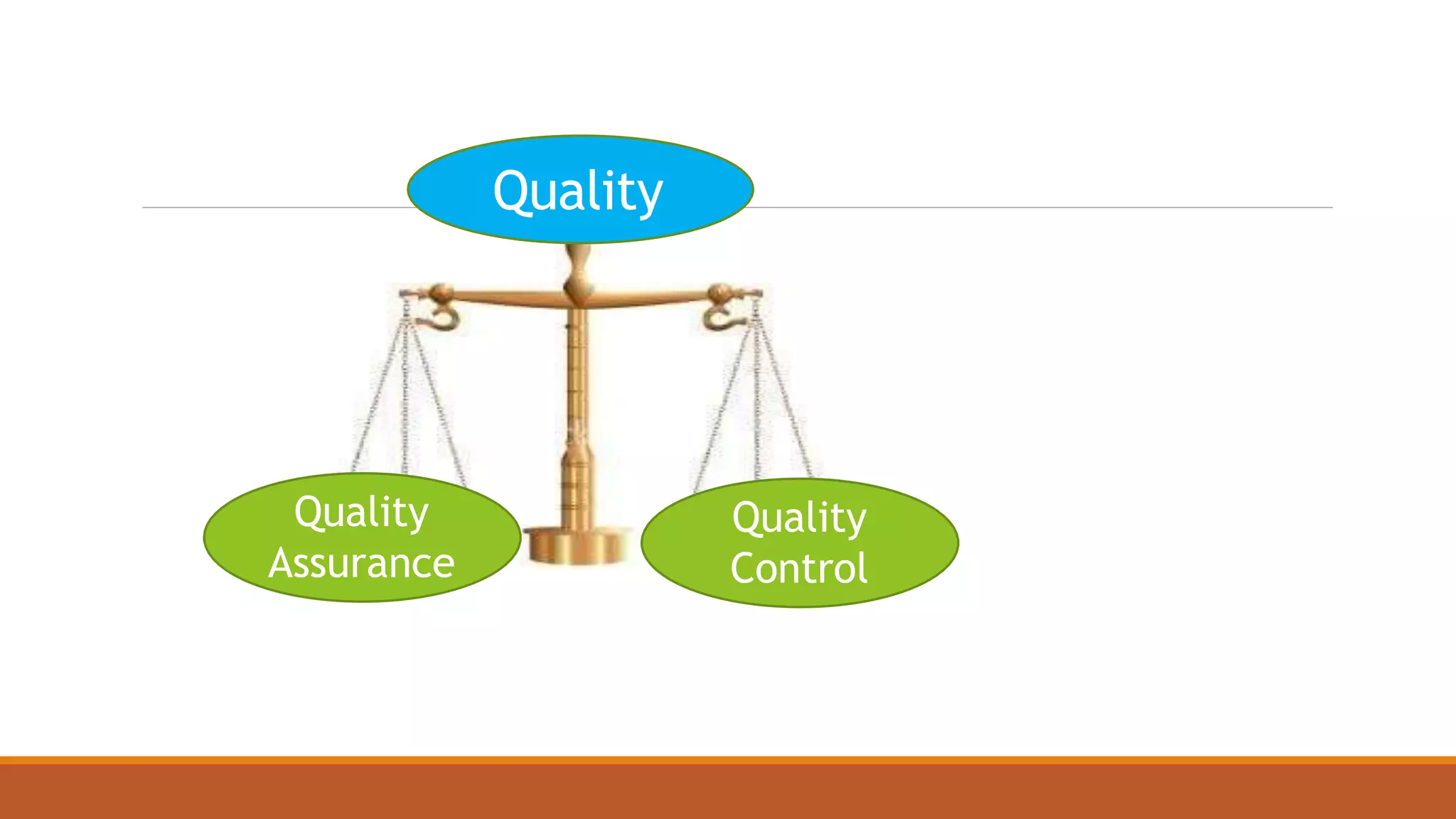 Quality

Quality Assurance

Quality Control